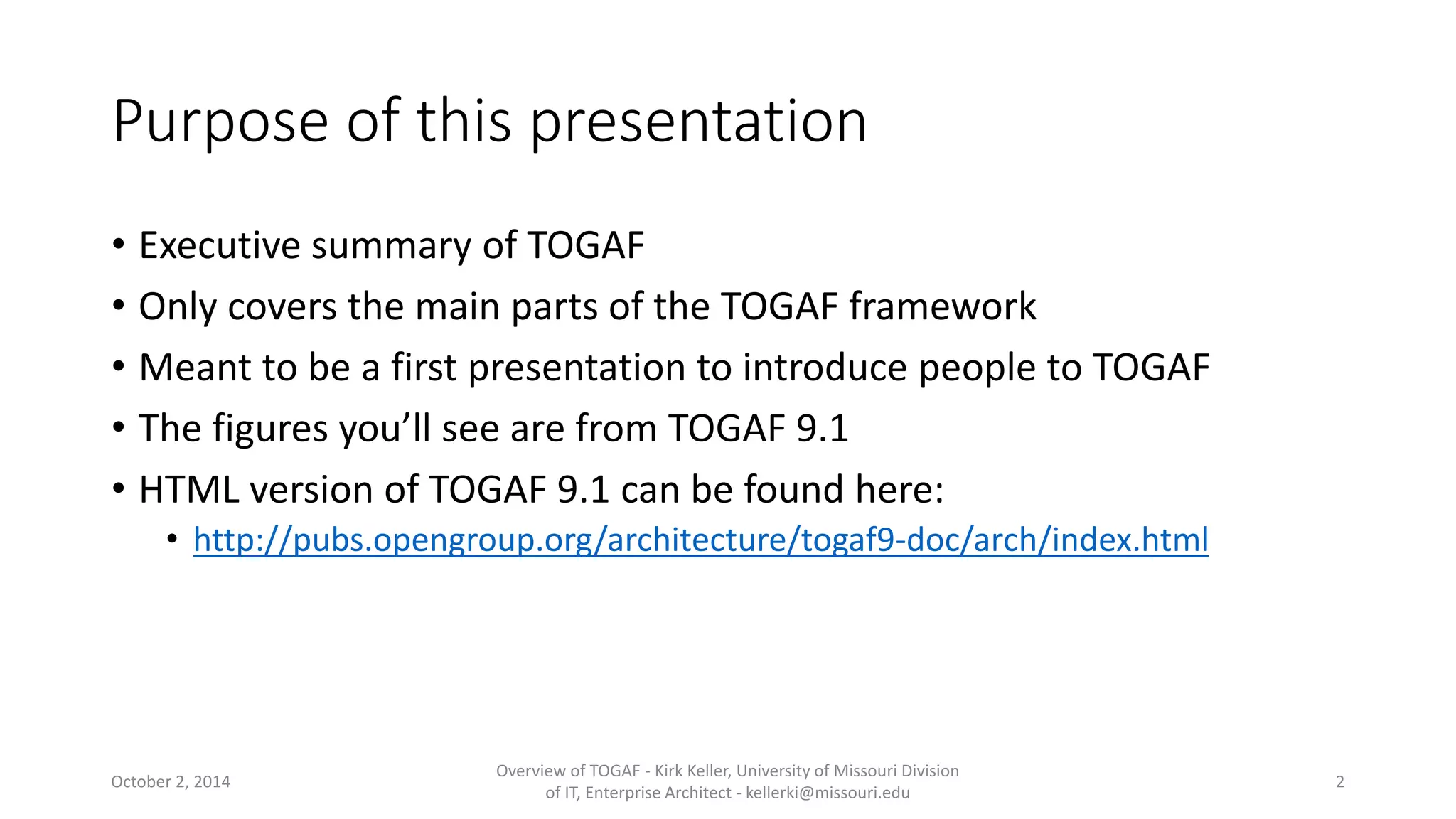 Purpose of this presentation

• Executive summary of TOGAF
• Only covers the main parts of the TOGAF framework
• Meant to be a first presentation to introduce people to TOGAF
• The figures you'll see are from TOGAF 9.1
• HTML version of TOGAF 9.1 can be found here:
  • http://pubs.opengroup.org/architecture/togaf9-doc/arch/index.html

October 2, 2014

Overview of TOGAF - Kirk Keller, University of Missouri Division of IT, Enterprise Architect - kellerki@missouri.edu

2